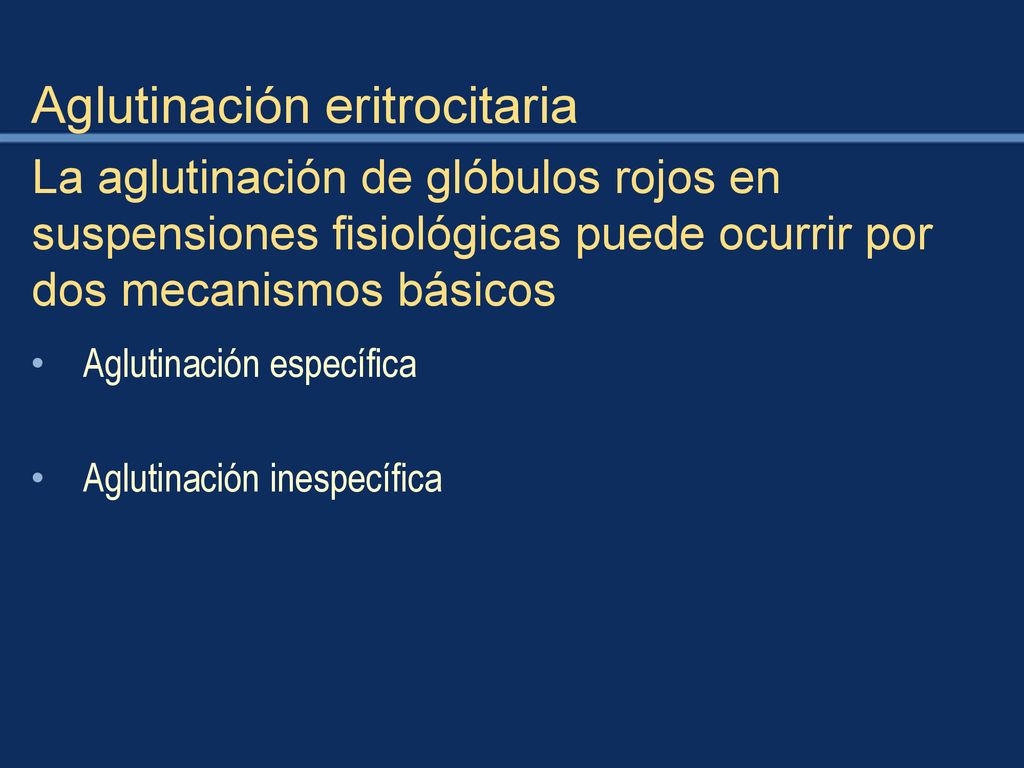 Aglutinación eritrocitaria

La aglutinación de glóbulos rojos en suspensiones fisiológicas puede ocurrir por dos mecanismos básicos

• Aglutinación específica

• Aglutinación inespecífica